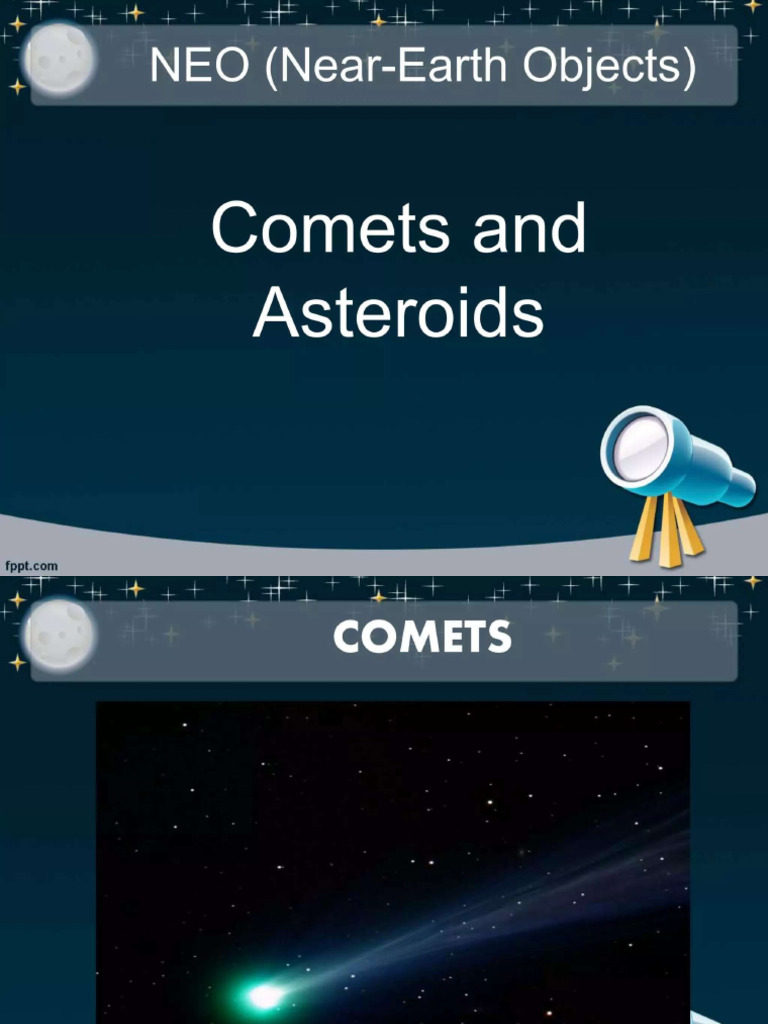 NEO (Near-Earth Objects)

Comets and Asteroids

fppt.com

COMETS